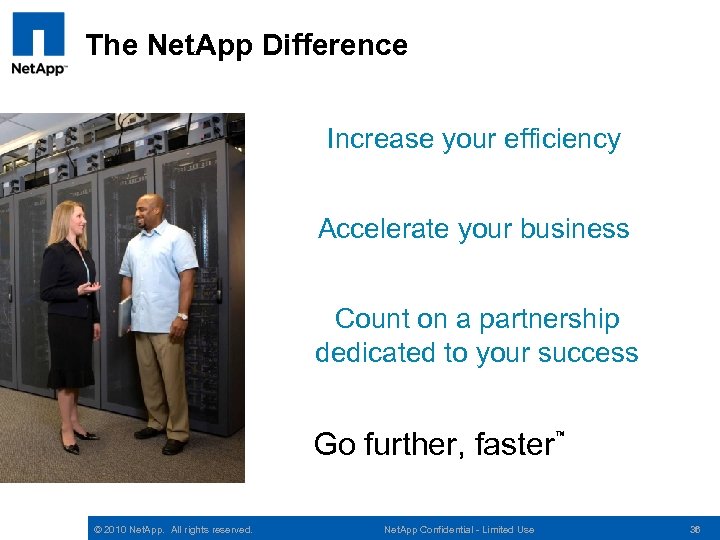 NetApp™

The NetApp Difference

Increase your efficiency

Accelerate your business

Count on a partnership dedicated to your success

Go further, faster™

© 2010 NetApp. All rights reserved.

NetApp Confidential - Limited Use

36